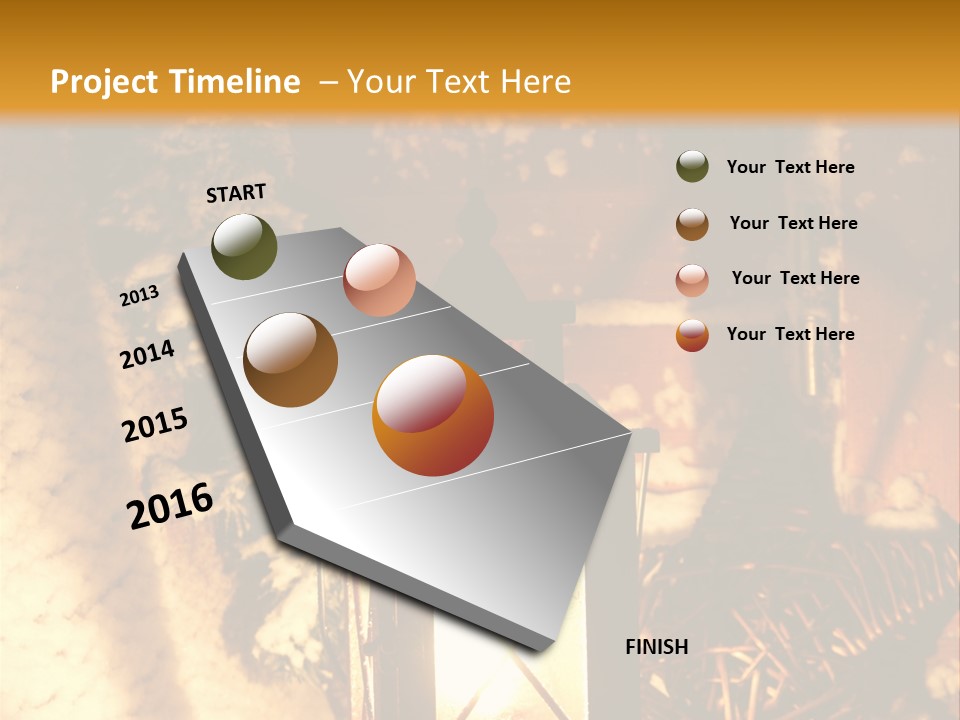 Project Timeline – Your Text Here

START

2013

2014

2015

2016

FINISH

Your Text Here

Your Text Here

Your Text Here

Your Text Here